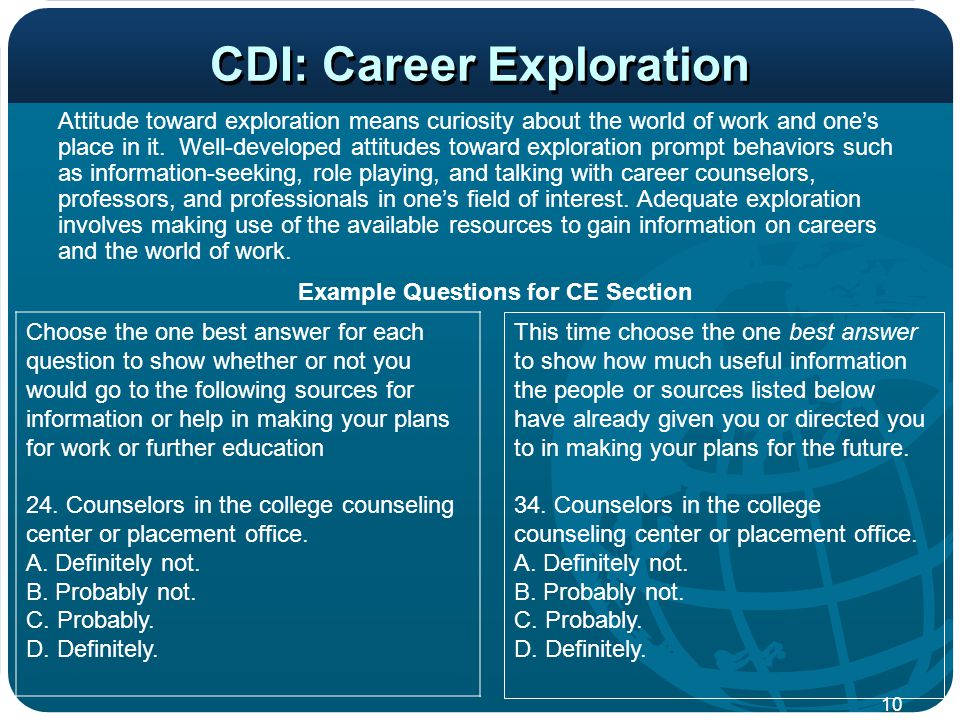 CDI: Career Exploration

Attitude toward exploration means curiosity about the world of work and one's place in it. Well-developed attitudes toward exploration prompt behaviors such as information-seeking, role playing, and talking with career counselors, professors, and professionals in one's field of interest. Adequate exploration involves making use of the available resources to gain information on careers and the world of work.

Example Questions for CE Section

Choose the one best answer for each question to show whether or not you would go to the following sources for information or help in making your plans for work or further education

24. Counselors in the college counseling center or placement office.
A. Definitely not.
B. Probably not.
C. Probably.
D. Definitely.

This time choose the one best answer to show how much useful information the people or sources listed below have already given you or directed you to in making your plans for the future.

34. Counselors in the college counseling center or placement office.
A. Definitely not.
B. Probably not.
C. Probably.
D. Definitely.

10